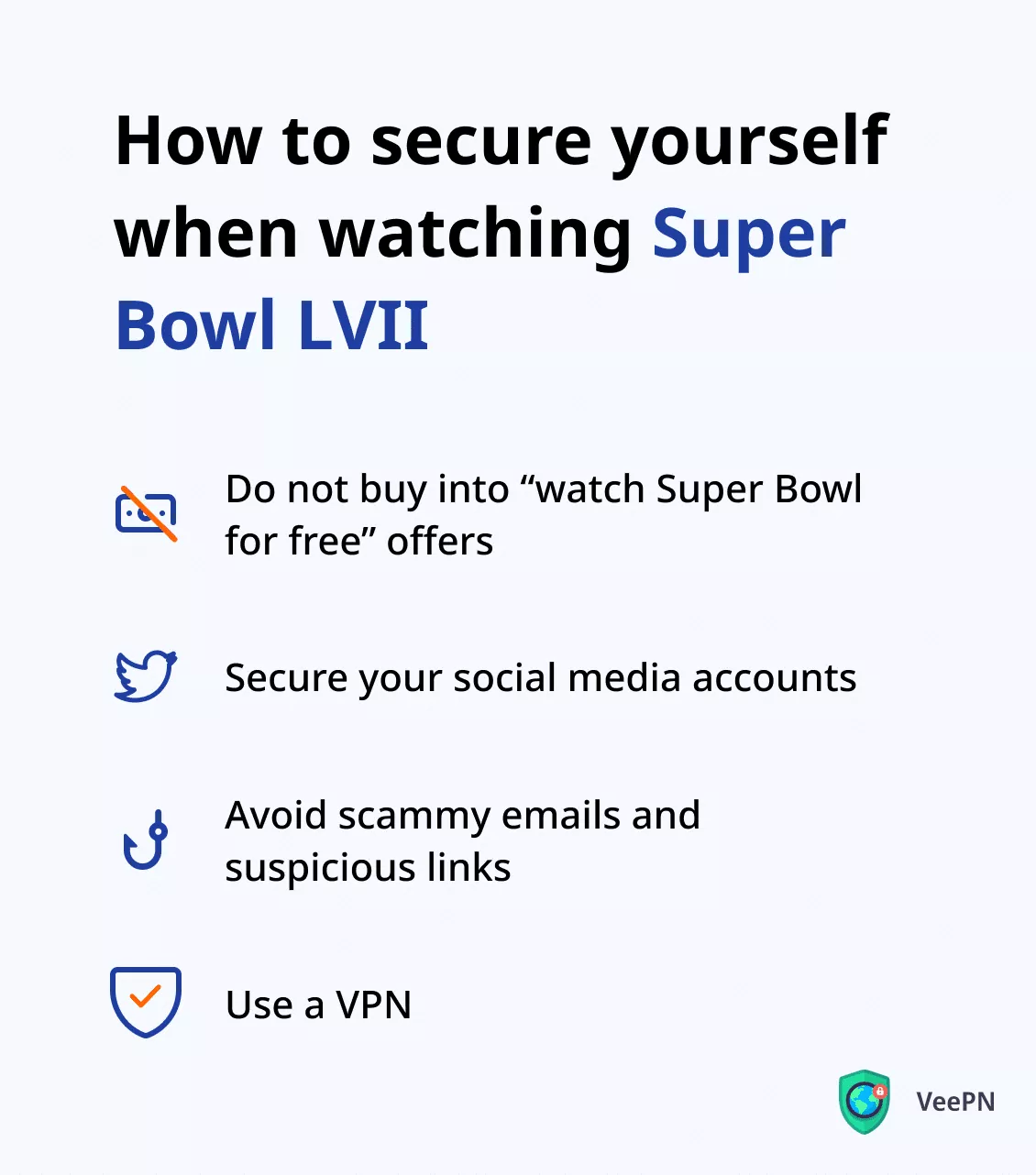 How to secure yourself when watching Super Bowl LVII

Do not buy into “watch Super Bowl for free” offers

Secure your social media accounts

Avoid scammy emails and suspicious links

Use a VPN

VeePN